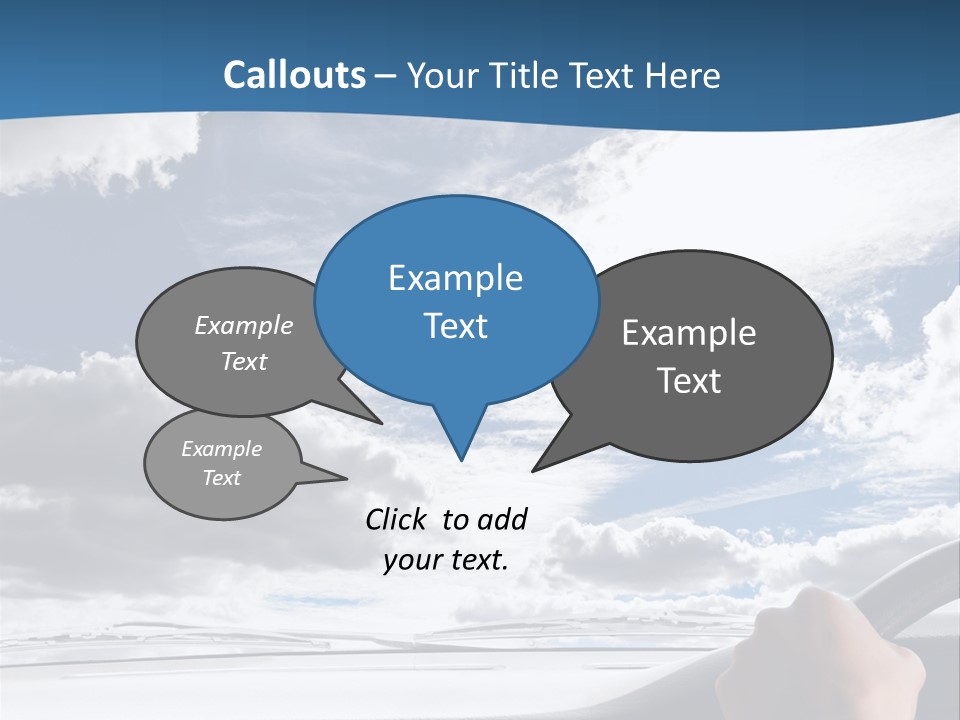 Callouts – Your Title Text Here

Example Text

Example Text

Example Text

Example Text

Click to add your text.